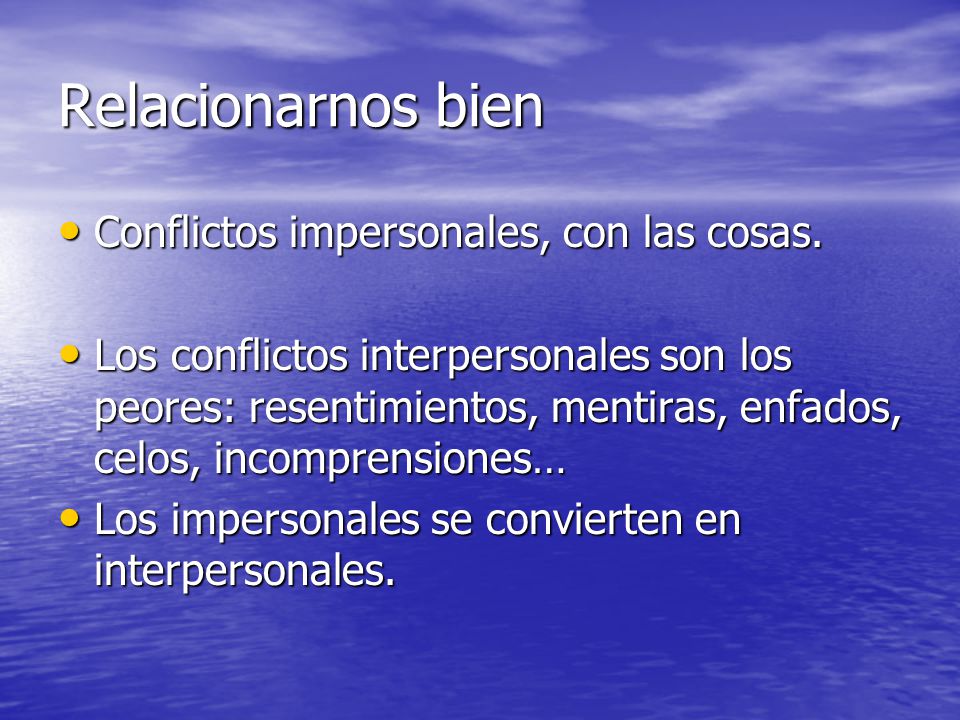 Relacionarnos bien

• Conflictos impersonales, con las cosas.

• Los conflictos interpersonales son los peores: resentimientos, mentiras, enfados, celos, incomprensiones…
• Los impersonales se convierten en interpersonales.